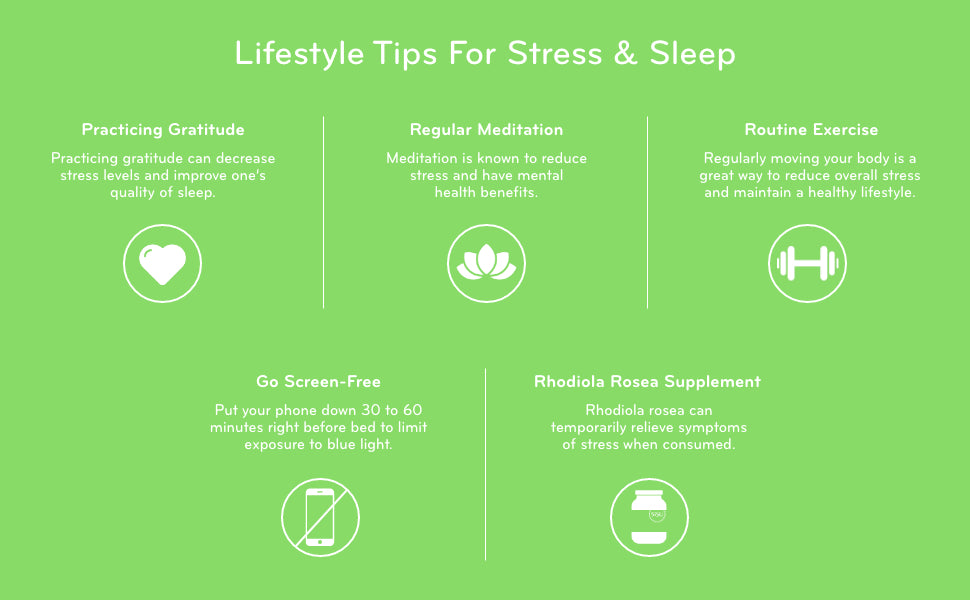 Lifestyle Tips For Stress & Sleep

Practicing Gratitude

Practicing gratitude can decrease stress levels and improve one's quality of sleep.

Regular Meditation

Meditation is known to reduce stress and have mental health benefits.

Routine Exercise

Regularly moving your body is a great way to reduce overall stress and maintain a healthy lifestyle.

Go Screen-Free

Put your phone down 30 to 60 minutes right before bed to limit exposure to blue light.

Rhodiola Rosea Supplement

Rhodiola rosea can temporarily relieve symptoms of stress when consumed.